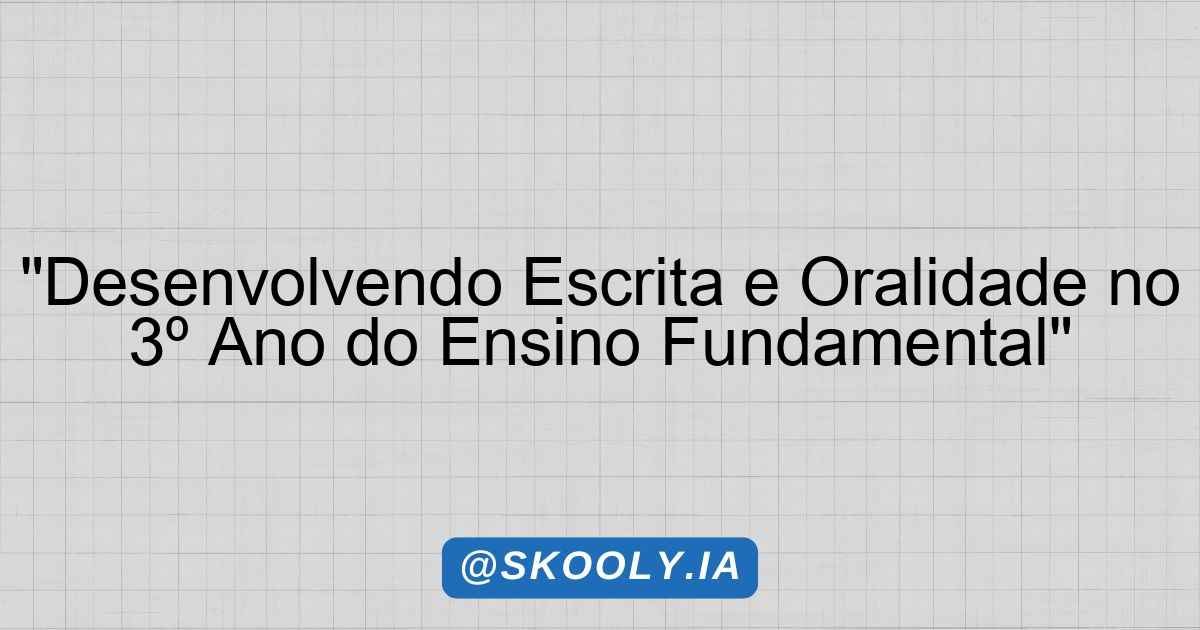 "Desenvolvendo Escrita e Oralidade no 3º Ano do Ensino Fundamental"

@SKOOLY.IA